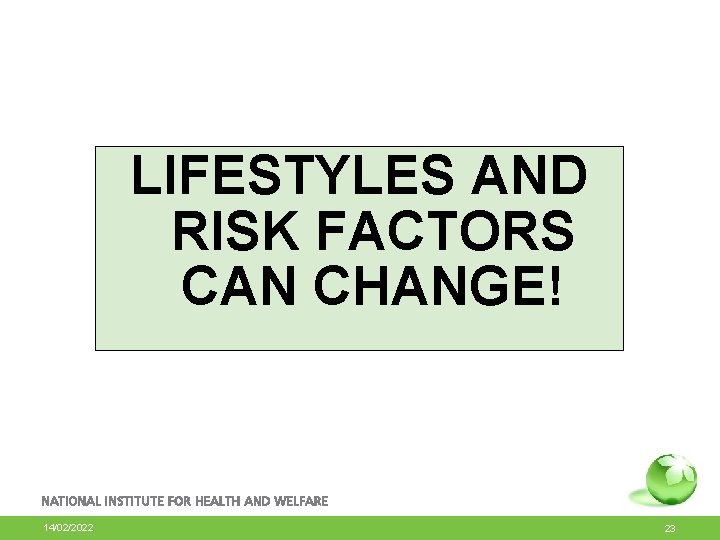 LIFESTYLES AND RISK FACTORS CAN CHANGE!

NATIONAL INSTITUTE FOR HEALTH AND WELFARE

14/02/2022

23